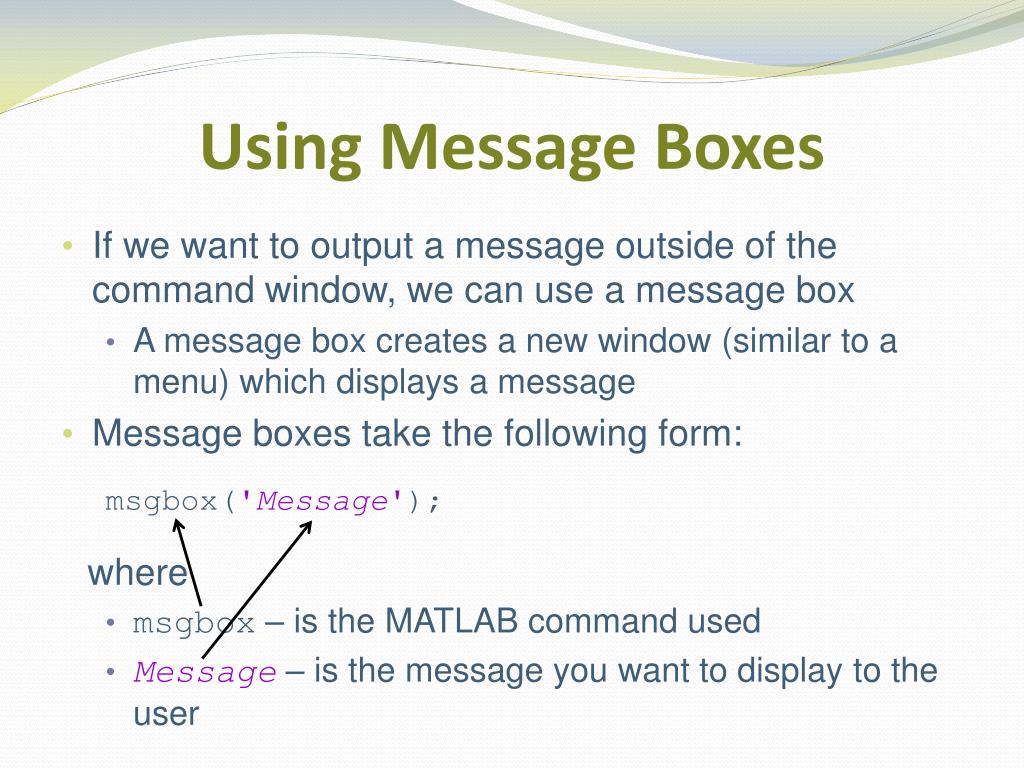 Using Message Boxes

• If we want to output a message outside of the command window, we can use a message box
  • A message box creates a new window (similar to a menu) which displays a message
• Message boxes take the following form:

msgbox('Message');

where
  • msgbox – is the MATLAB command used
  • Message – is the message you want to display to the user